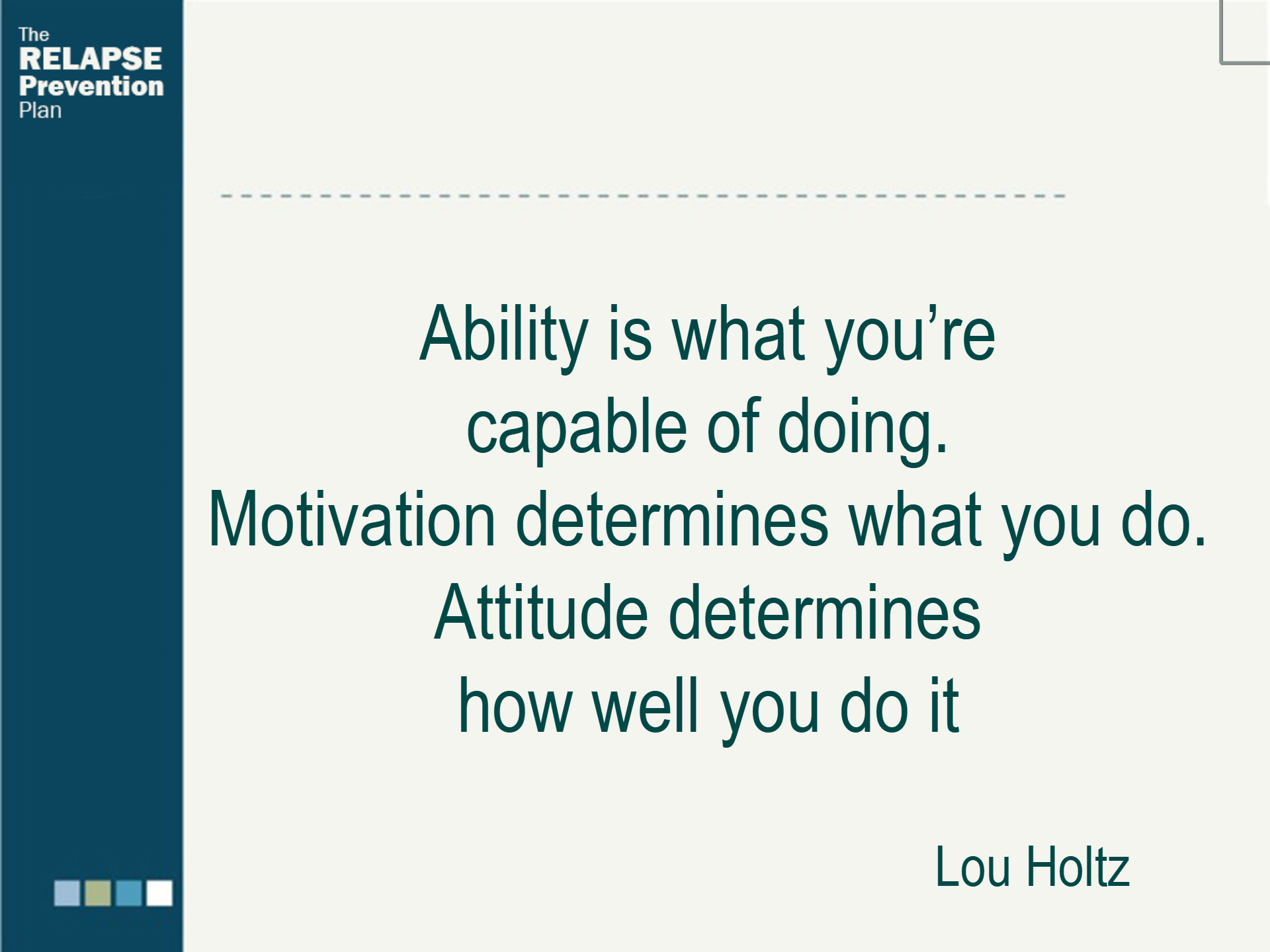 The RELAPSE Prevention Plan

Ability is what you’re capable of doing.
Motivation determines what you do.
Attitude determines how well you do it

Lou Holtz